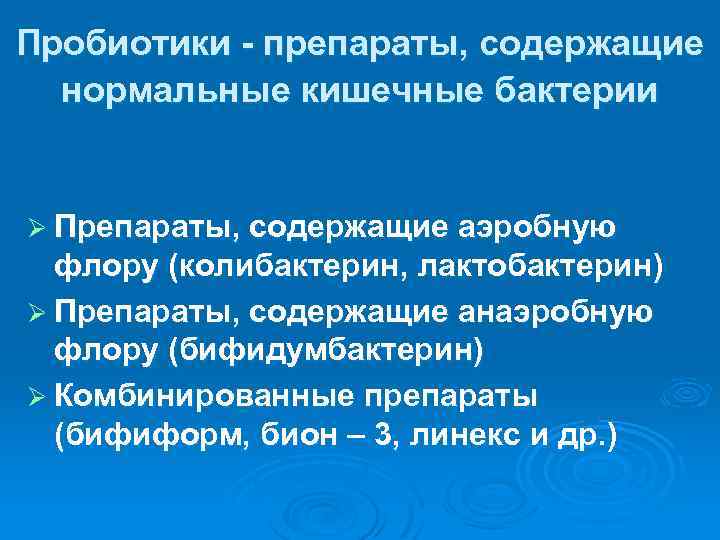 Пробиотики - препараты, содержащие нормальные кишечные бактерии

➢ Препараты, содержащие аэробную флору (колибактерин, лактобактерин)
➢ Препараты, содержащие анаэробную флору (бифидумбактерин)
➢ Комбинированные препараты (бифиформ, бион – 3, линекс и др.)